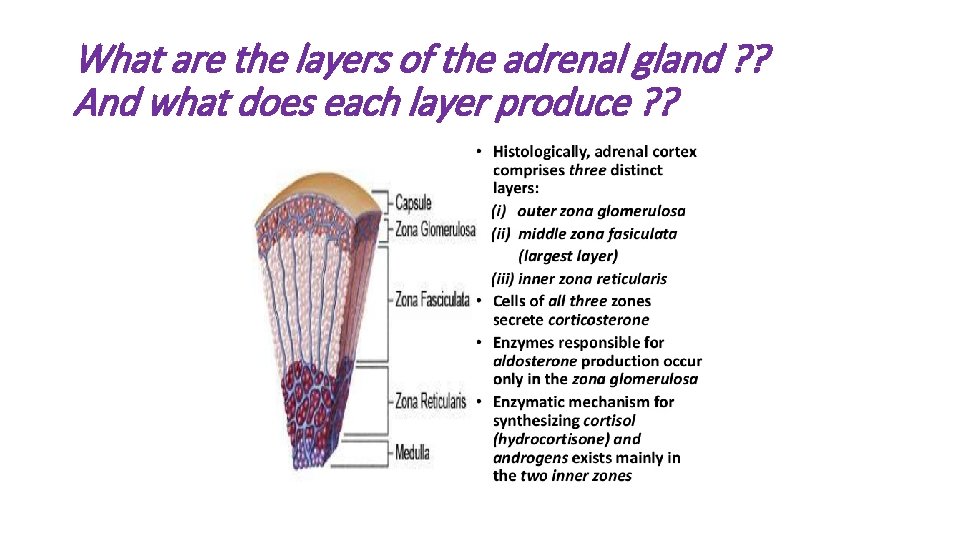 What are the layers of the adrenal gland ??
And what does each layer produce ??

Capsule
Zona Glomerulosa
Zona Fasciculata
Zona Reticularis
Medulla

• Histologically, adrenal cortex comprises three distinct layers:
(i) outer zona glomerulosa
(ii) middle zona fasiculata (largest layer)
(iii) inner zona reticularis
• Cells of all three zones secrete corticosterone
• Enzymes responsible for aldosterone production occur only in the zona glomerulosa
• Enzymatic mechanism for synthesizing cortisol (hydrocortisone) and androgens exists mainly in the two inner zones